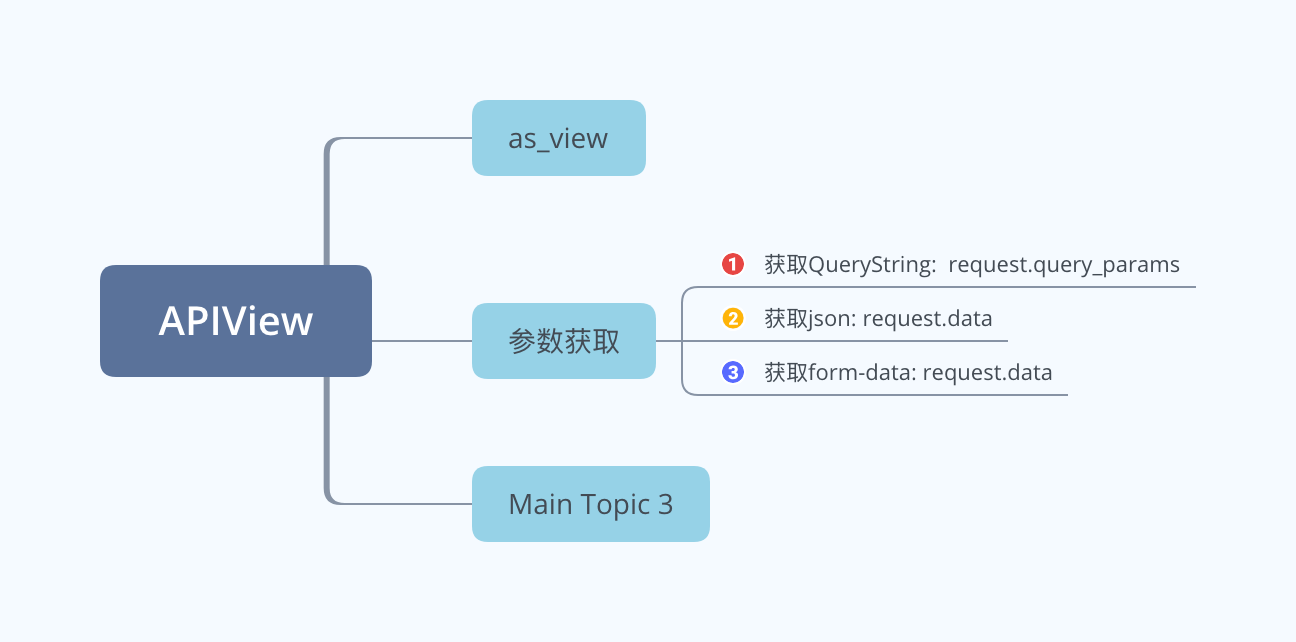 APIView

as_view

参数获取

1 获取QueryString: request.query_params

2 获取json: request.data

3 获取form-data: request.data

Main Topic 3